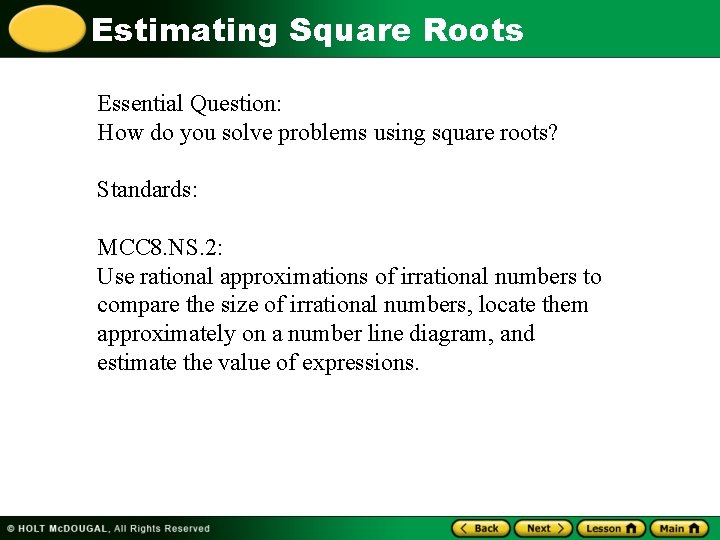 Estimating Square Roots

Essential Question:
How do you solve problems using square roots?

Standards:

MCC8.NS.2:
Use rational approximations of irrational numbers to compare the size of irrational numbers, locate them approximately on a number line diagram, and estimate the value of expressions.

© HOLT McDOUGAL, All Rights Reserved

Back Next Lesson Main